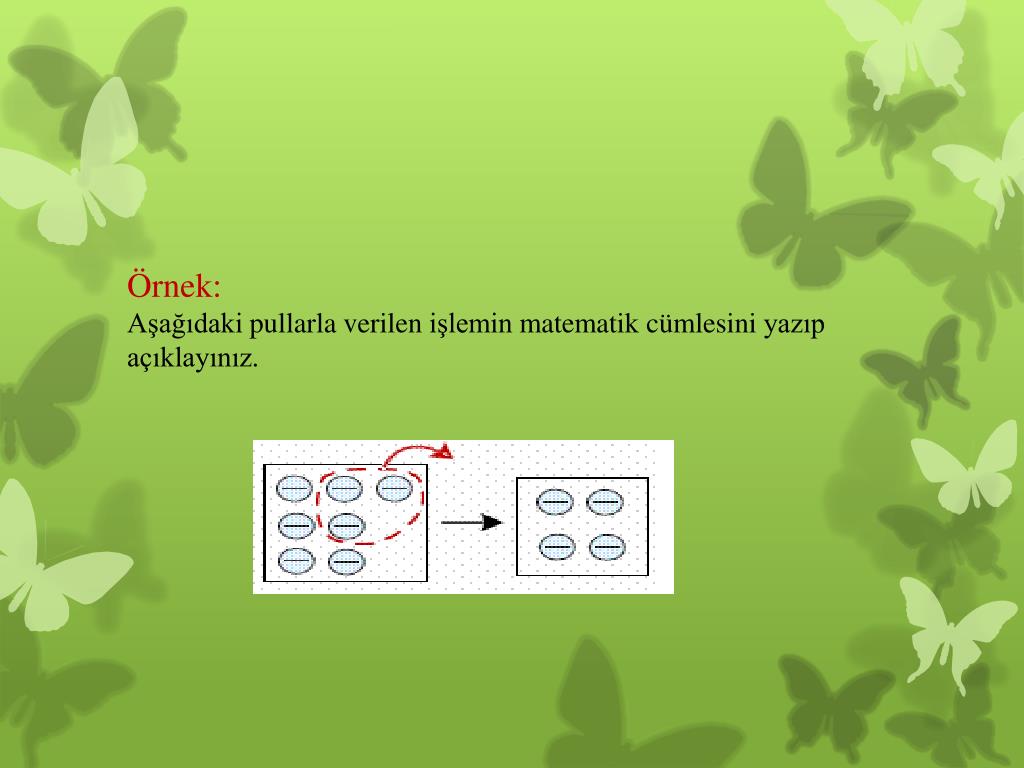 Örnek:
Aşağıdaki pullarla verilen işlemin matematik cümlesini yazıp açıklayınız.